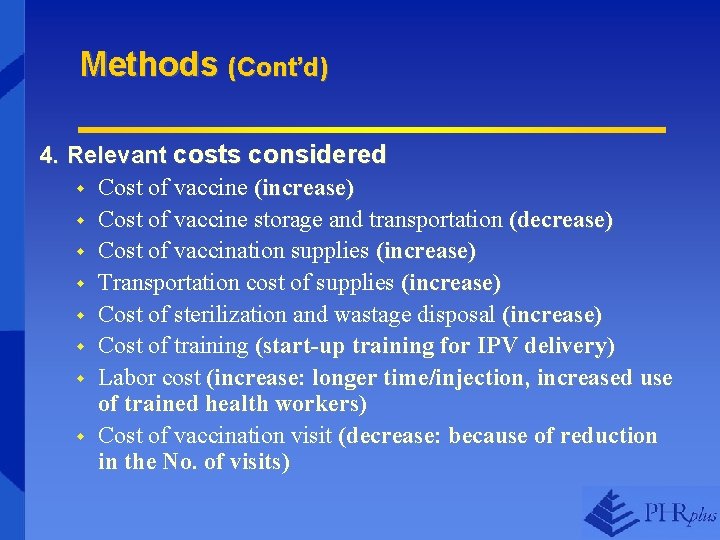 Methods (Cont'd)

4. Relevant costs considered

- Cost of vaccine (increase)
- Cost of vaccine storage and transportation (decrease)
- Cost of vaccination supplies (increase)
- Transportation cost of supplies (increase)
- Cost of sterilization and wastage disposal (increase)
- Cost of training (start-up training for IPV delivery)
- Labor cost (increase: longer time/injection, increased use of trained health workers)
- Cost of vaccination visit (decrease: because of reduction in the No. of visits)

PHRplus